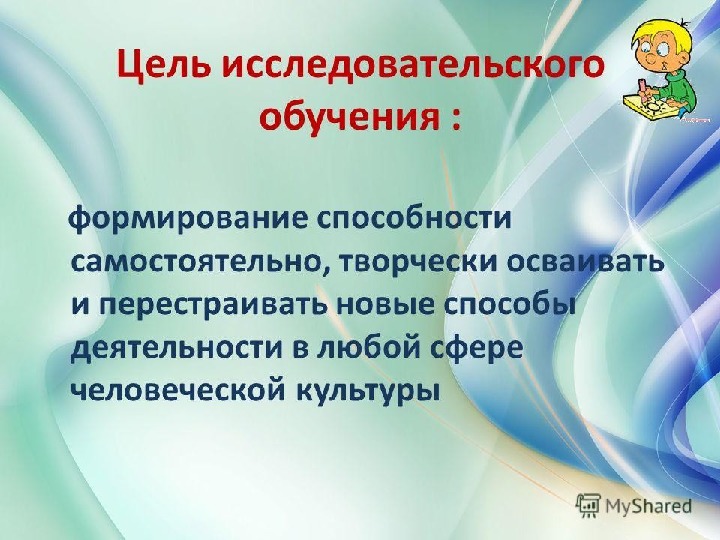 Цель исследовательского обучения :

формирование способности самостоятельно, творчески осваивать и перестраивать новые способы деятельности в любой сфере человеческой культуры

MyShared